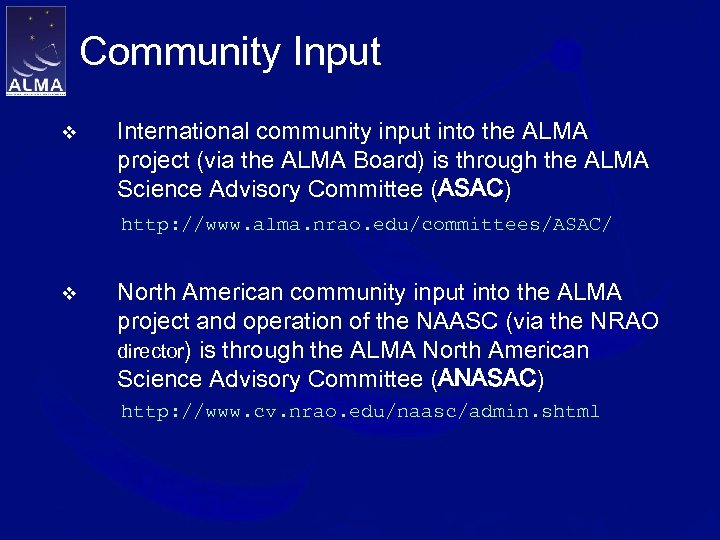 ALMA

Community Input

❖ International community input into the ALMA project (via the ALMA Board) is through the ALMA Science Advisory Committee (ASAC)

http://www.alma.nrao.edu/committees/ASAC/

❖ North American community input into the ALMA project and operation of the NAASC (via the NRAO director) is through the ALMA North American Science Advisory Committee (ANASAC)

http://www.cv.nrao.edu/naasc/admin.shtml